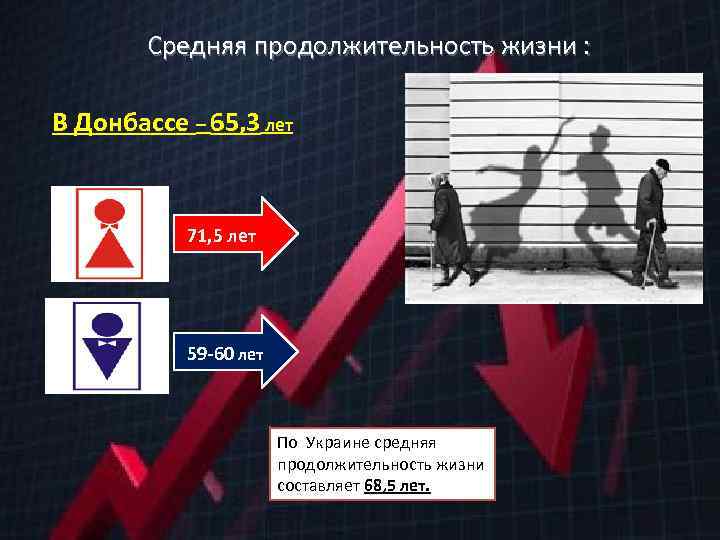 Средняя продолжительность жизни :

В Донбассе – 65,3 лет

71,5 лет

59-60 лет

По Украине средняя продолжительность жизни составляет 68,5 лет.